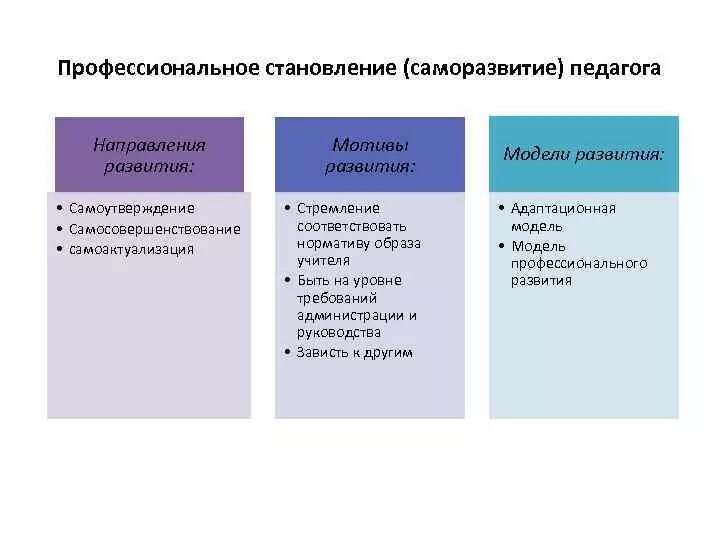 Профессиональное становление (саморазвитие) педагога

Направления развития:

• Самоутверждение
• Самосовершенствование
• самоактуализация

Мотивы развития:

• Стремление соответствовать нормативу образа учителя
• Быть на уровне требований администрации и руководства
• Зависть к другим

Модели развития:

• Адаптационная модель
• Модель профессионального развития